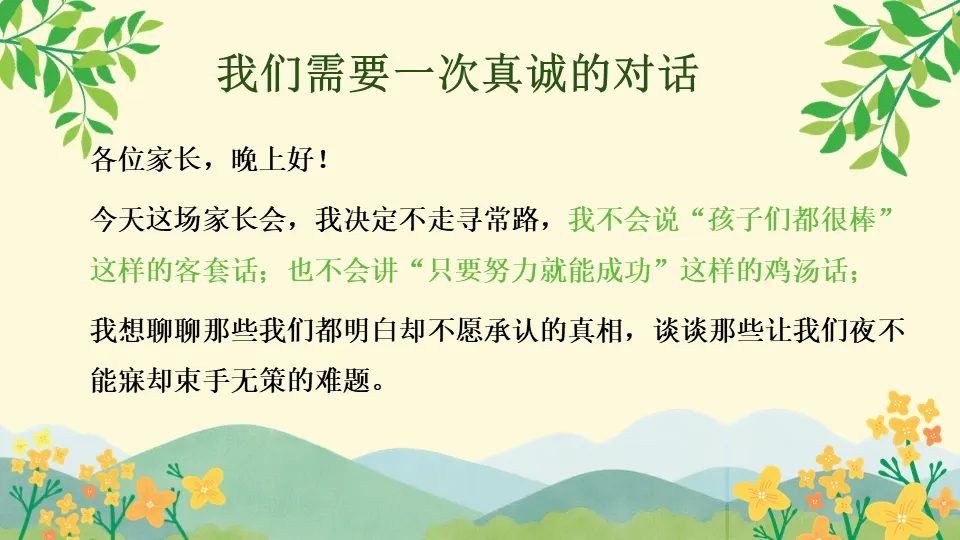 我们需要一次真诚的对话

各位家长，晚上好！

今天这场家长会，我决定不走寻常路，我不会说“孩子们都很棒”这样的客套话；也不会讲“只要努力就能成功”这样的鸡汤话；

我想聊聊那些我们都明白却不愿承认的真相，谈谈那些让我们夜不能寐却束手无策的难题。